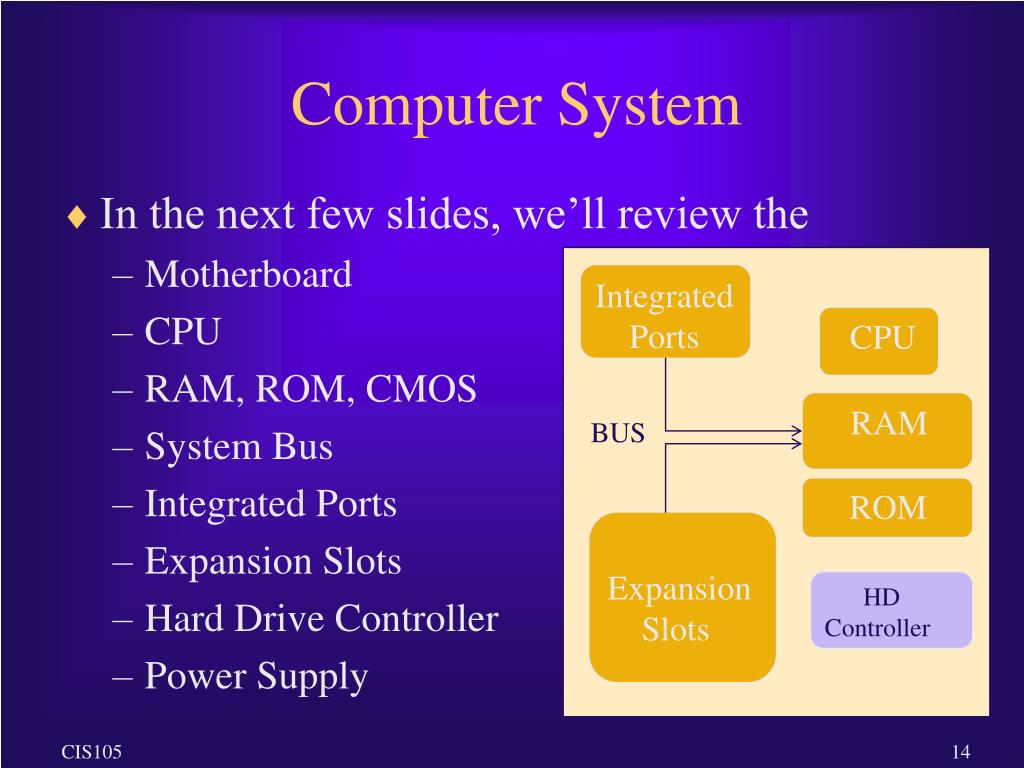 Computer System

♦ In the next few slides, we'll review the
– Motherboard
– CPU
– RAM, ROM, CMOS
– System Bus
– Integrated Ports
– Expansion Slots
– Hard Drive Controller
– Power Supply

Integrated Ports

CPU

BUS

RAM

ROM

Expansion Slots

HD Controller

CIS105

14